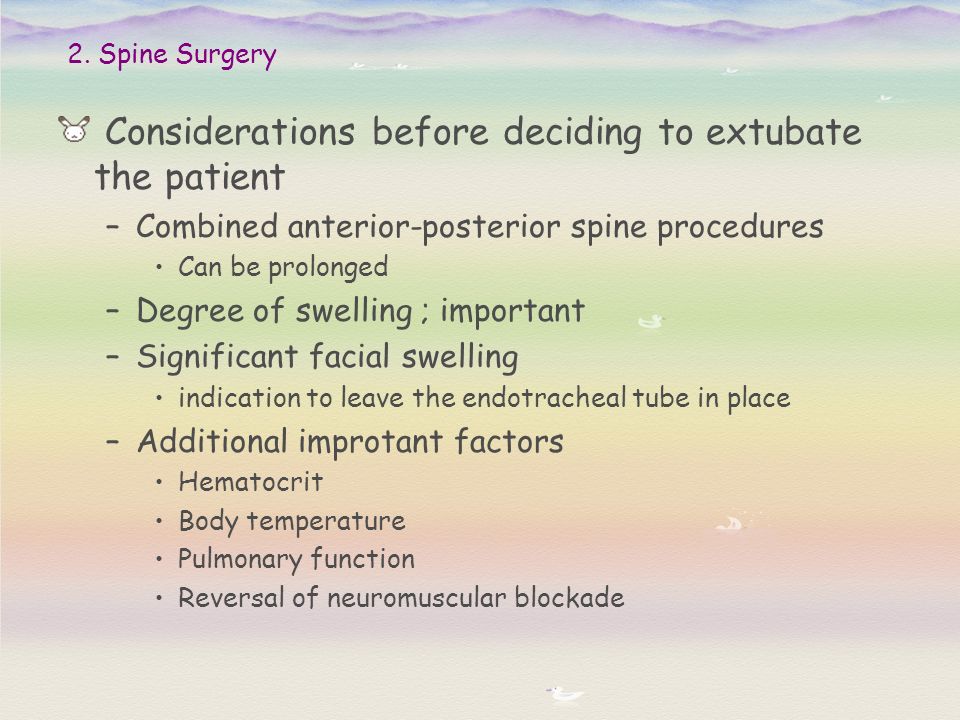 2. Spine Surgery

Considerations before deciding to extubate the patient

– Combined anterior-posterior spine procedures
  • Can be prolonged
– Degree of swelling ; important
– Significant facial swelling
  • indication to leave the endotracheal tube in place
– Additional improtant factors
  • Hematocrit
  • Body temperature
  • Pulmonary function
  • Reversal of neuromuscular blockade